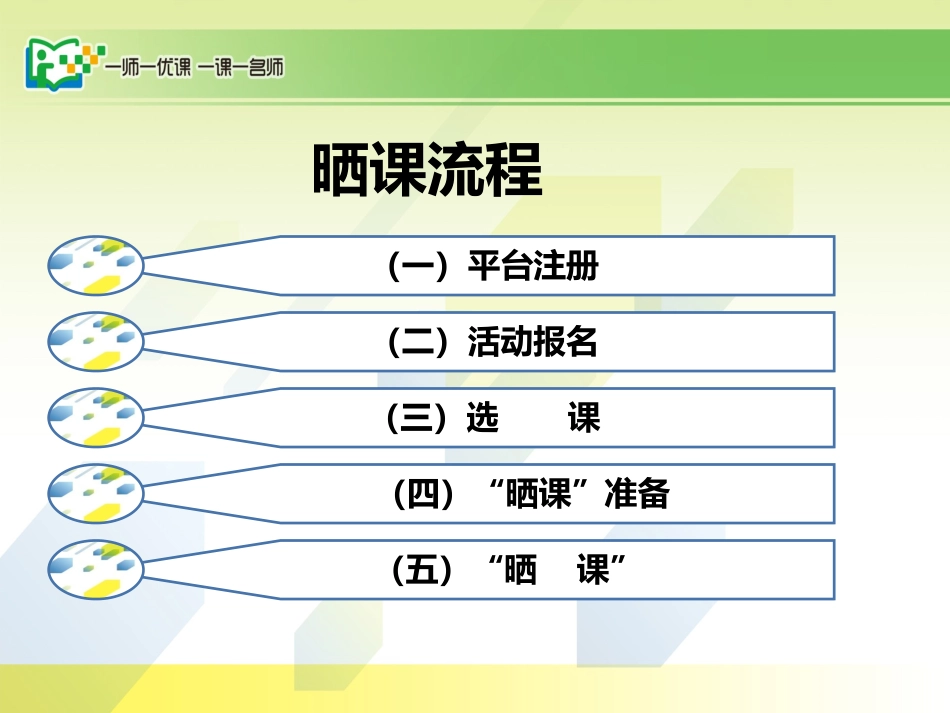 一师一优课 一课一名师

晒课流程

（一）平台注册

（二）活动报名

（三）选 课

（四）“晒课”准备

（五）“晒 课”